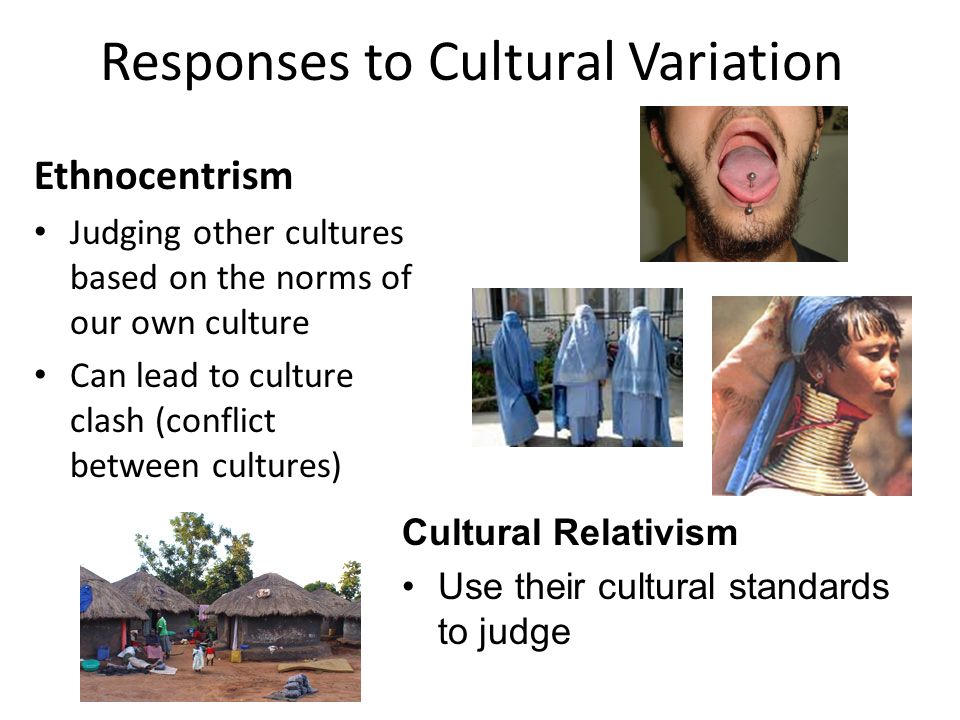 Responses to Cultural Variation

Ethnocentrism

• Judging other cultures based on the norms of our own culture

• Can lead to culture clash (conflict between cultures)

Cultural Relativism

• Use their cultural standards to judge